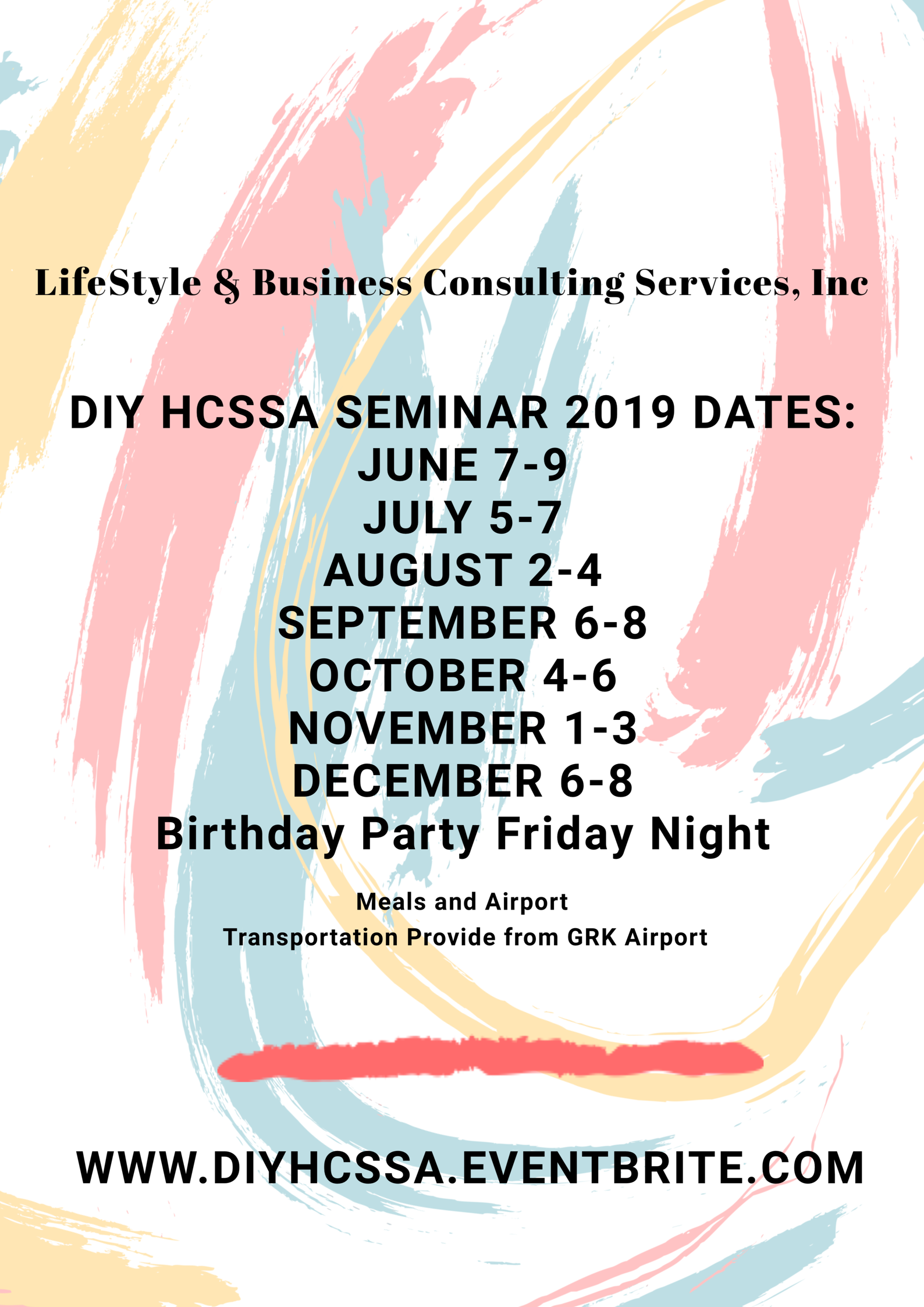 LifeStyle & Business Consulting Services, Inc

DIY HCSSA SEMINAR 2019 DATES:
JUNE 7-9
JULY 5-7
AUGUST 2-4
SEPTEMBER 6-8
OCTOBER 4-6
NOVEMBER 1-3
DECEMBER 6-8
Birthday Party Friday Night

Meals and Airport
Transportation Provide from GRK Airport

WWW.DIYHCSSA.EVENTBRITE.COM